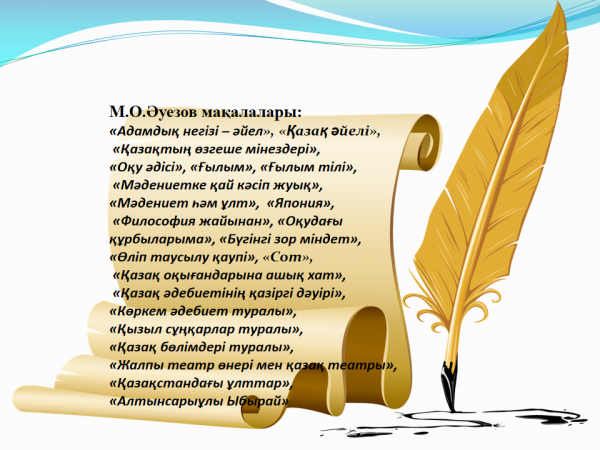 М.О.Әуезов мақалалары:
«Адамдық негізі – әйел», «Қазақ әйелі», «Қазақтың өзгеше мінездері», «Оқу әдісі», «Ғылым», «Ғылым тілі», «Мәдениетке қай кәсіп жуық», «Мәдениет һәм ұлт», «Япония», «Философия жайынан», «Оқудағы құрбыларыма», «Бүгінгі зор міндет», «Өліп таусылу қаупі», «Сот», «Қазақ оқығандарына ашық хат», «Қазақ әдебиетінің қазіргі дәуірі», «Көркем әдебиет туралы», «Қызыл сұңқарлар туралы», «Қазақ бөлімдері туралы», «Жалпы театр өнері мен қазақ театры», «Қазақстандағы ұлттар», «Алтынсарыұлы Ыбырай»